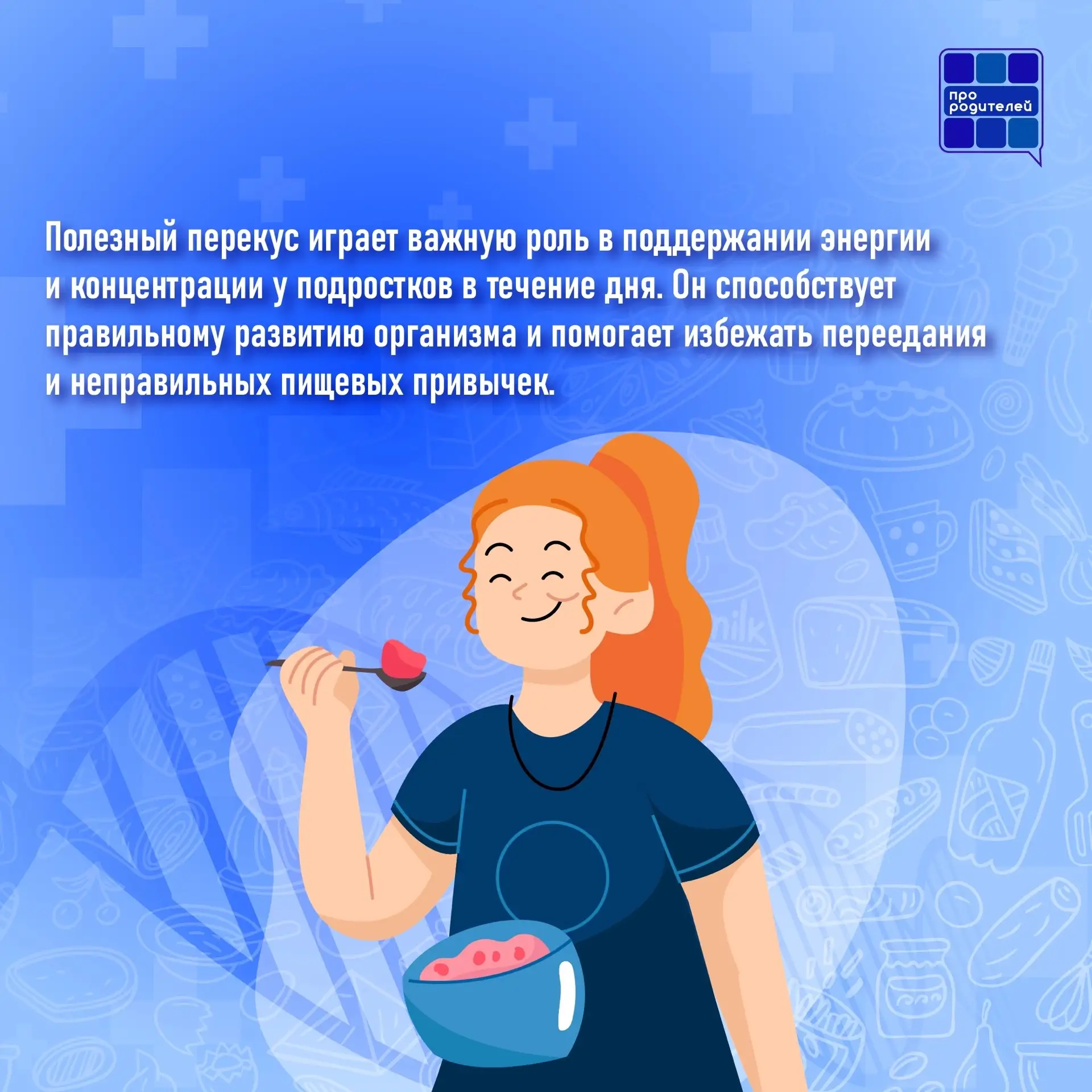 про родителей

Полезный перекус играет важную роль в поддержании энергии и концентрации у подростков в течение дня. Он способствует правильному развитию организма и помогает избежать переедания и неправильных пищевых привычек.

milk